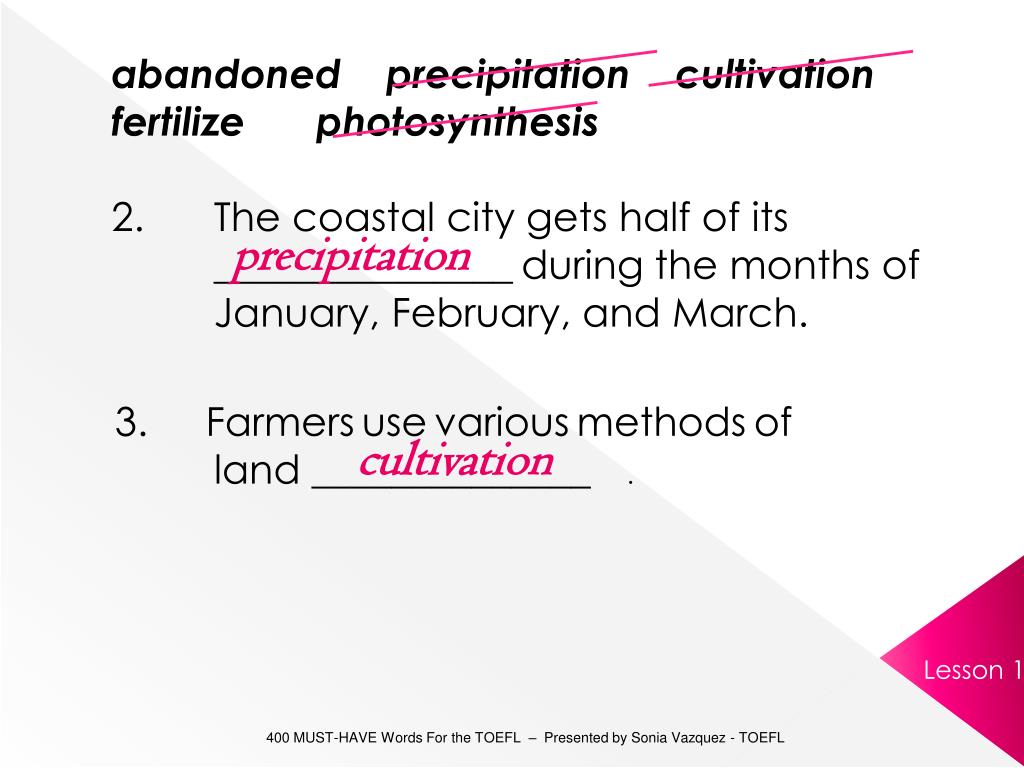 abandoned precipitation cultivation fertilize photosynthesis

2. The coastal city gets half of its precipitation during the months of January, February, and March.

3. Farmers use various methods of land cultivation .

Lesson 1

400 MUST-HAVE Words For the TOEFL – Presented by Sonia Vazquez - TOEFL